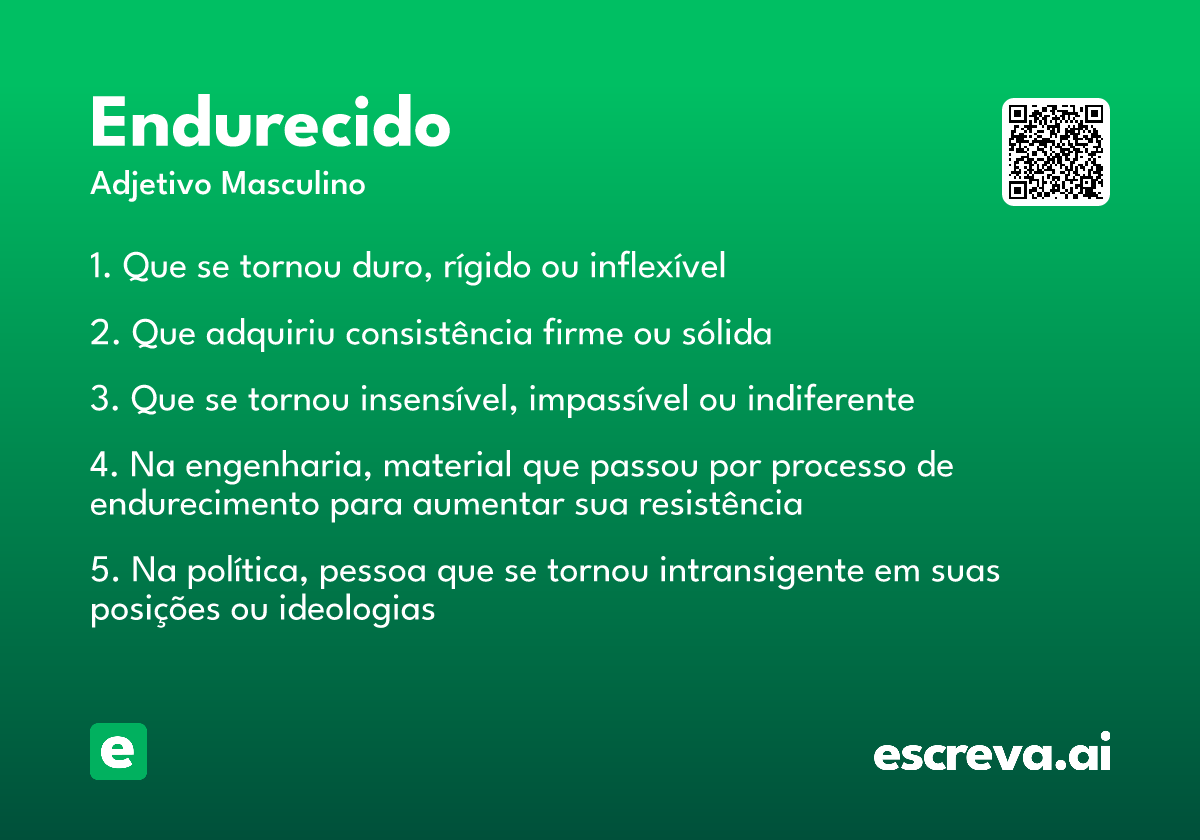 Endurecido
Adjetivo Masculino

1. Que se tornou duro, rígido ou inflexível

2. Que adquiriu consistência firme ou sólida

3. Que se tornou insensível, impassível ou indiferente

4. Na engenharia, material que passou por processo de endurecimento para aumentar sua resistência

5. Na política, pessoa que se tornou intransigente em suas posições ou ideologias

e

escreva.ai